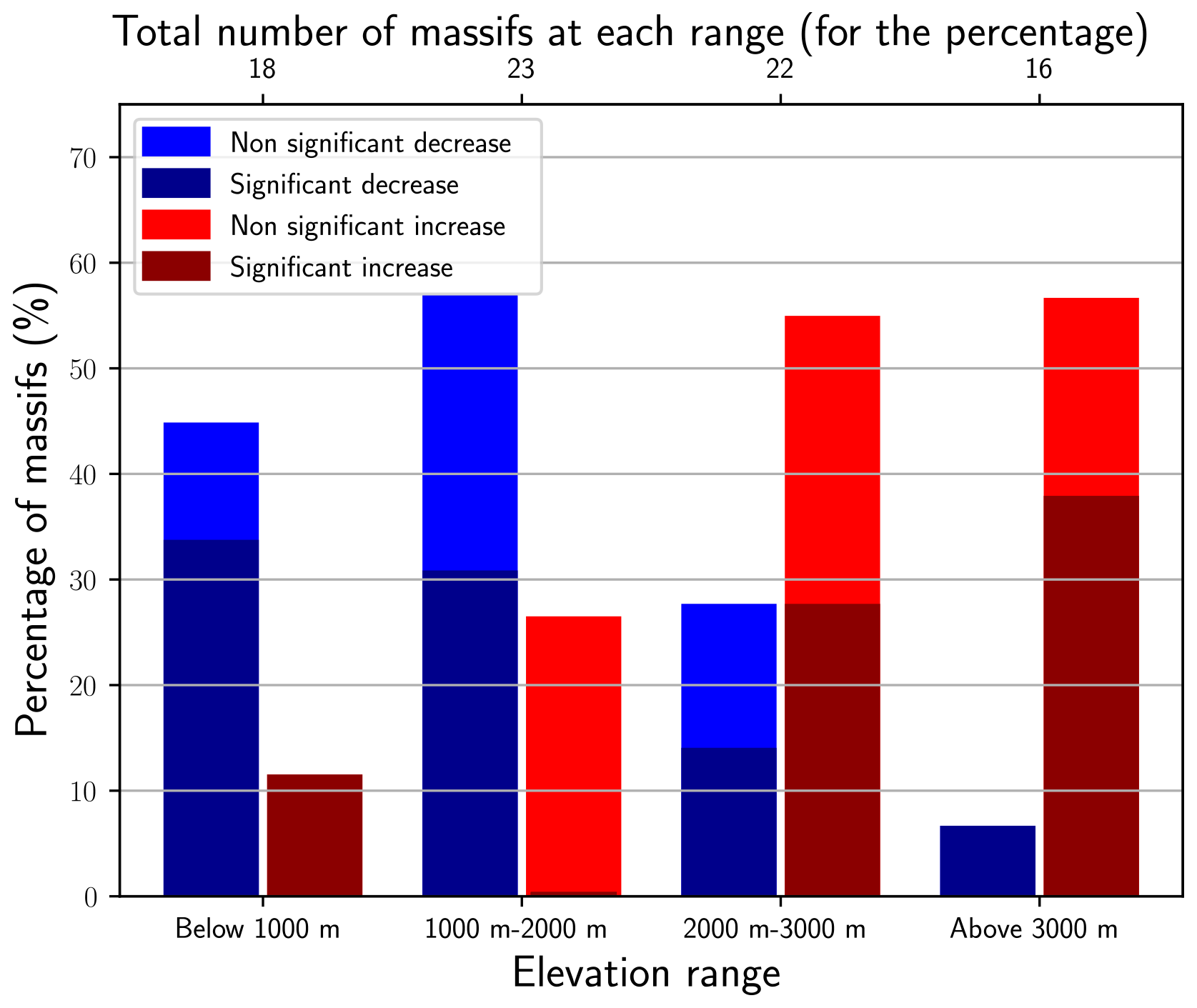 Total number of massifs at each range (for the percentage)

18
23
22
16

Non significant decrease
Significant decrease
Non significant increase
Significant increase

Percentage of massifs (%)

70
60
50
40
30
20
10
0

Below 1000 m
1000 m-2000 m
2000 m-3000 m
Above 3000 m

Elevation range